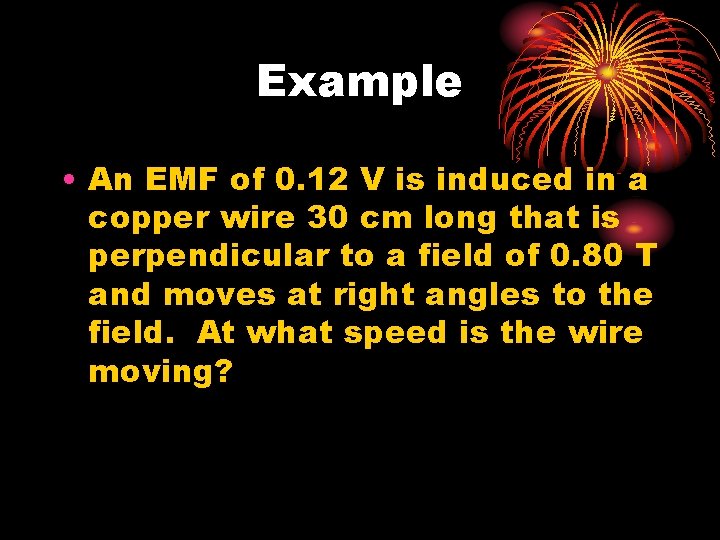 Example

• An EMF of 0.12 V is induced in a copper wire 30 cm long that is perpendicular to a field of 0.80 T and moves at right angles to the field. At what speed is the wire moving?